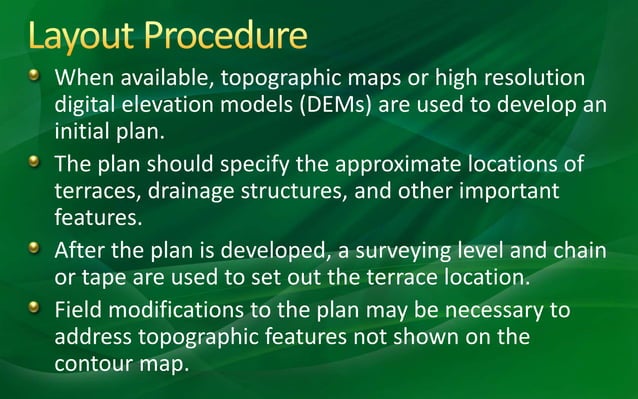 Layout Procedure

- When available, topographic maps or high resolution digital elevation models (DEMs) are used to develop an initial plan.
- The plan should specify the approximate locations of terraces, drainage structures, and other important features.
- After the plan is developed, a surveying level and chain or tape are used to set out the terrace location.
- Field modifications to the plan may be necessary to address topographic features not shown on the contour map.